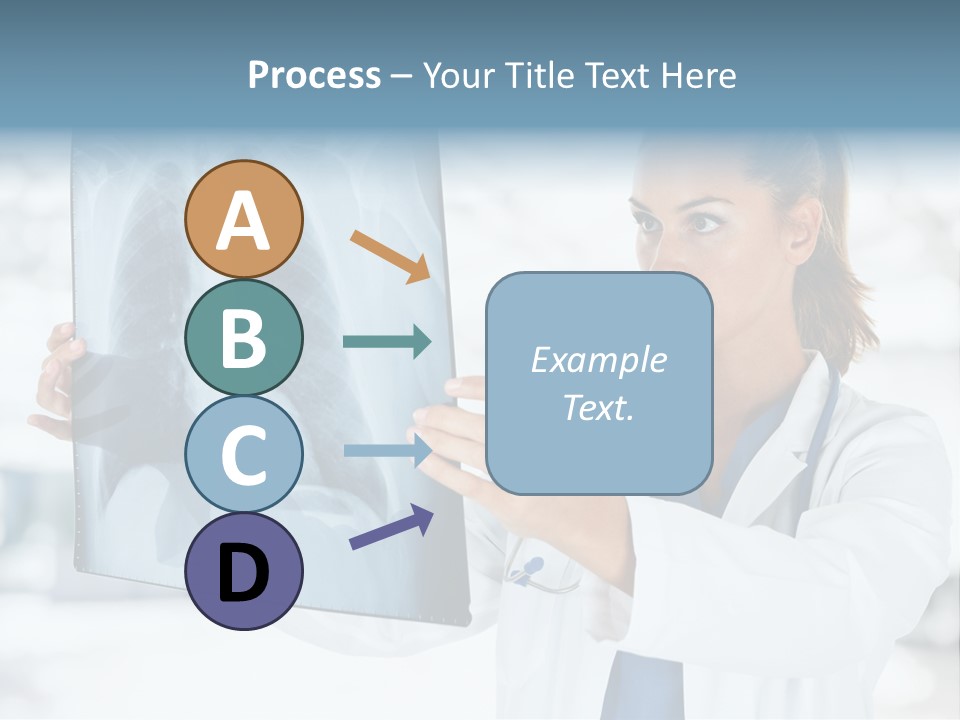 Process – Your Title Text Here

A

B

C

D

Example Text.